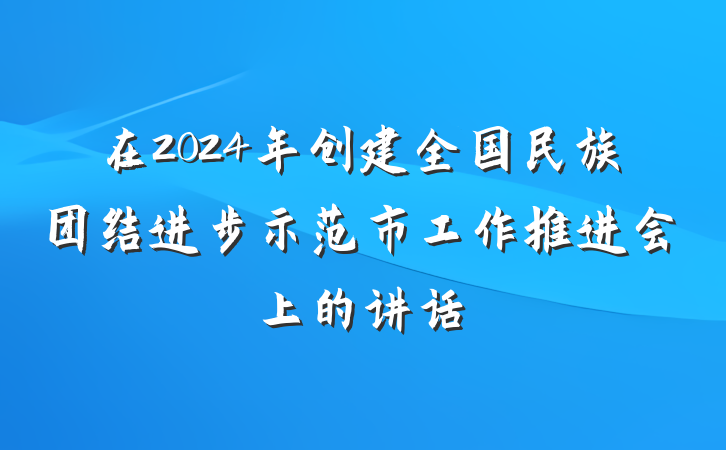 在2024年创建全国民族团结进步示范市工作推进会上的讲话